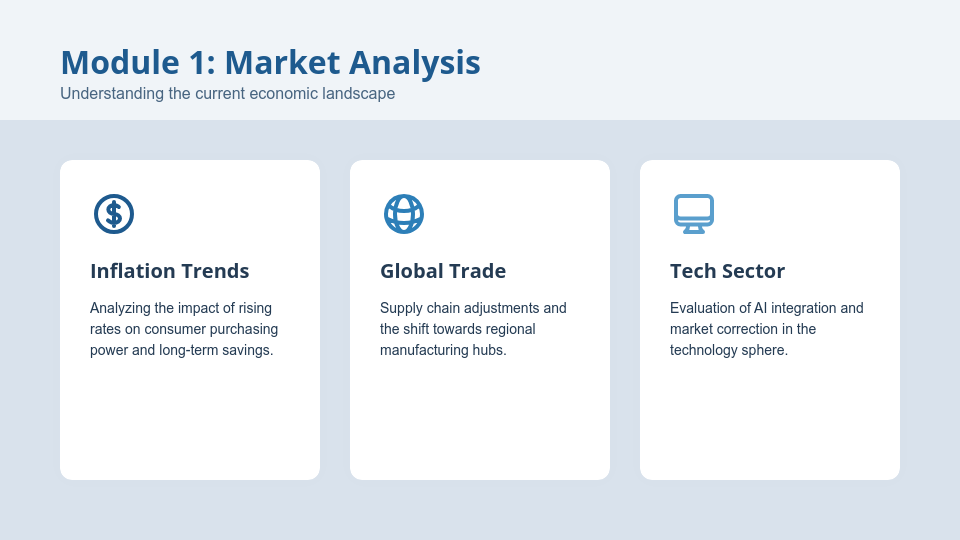 Module 1: Market Analysis
Understanding the current economic landscape

Inflation Trends

Analyzing the impact of rising rates on consumer purchasing power and long-term savings.

Global Trade

Supply chain adjustments and the shift towards regional manufacturing hubs.

Tech Sector

Evaluation of AI integration and market correction in the technology sphere.